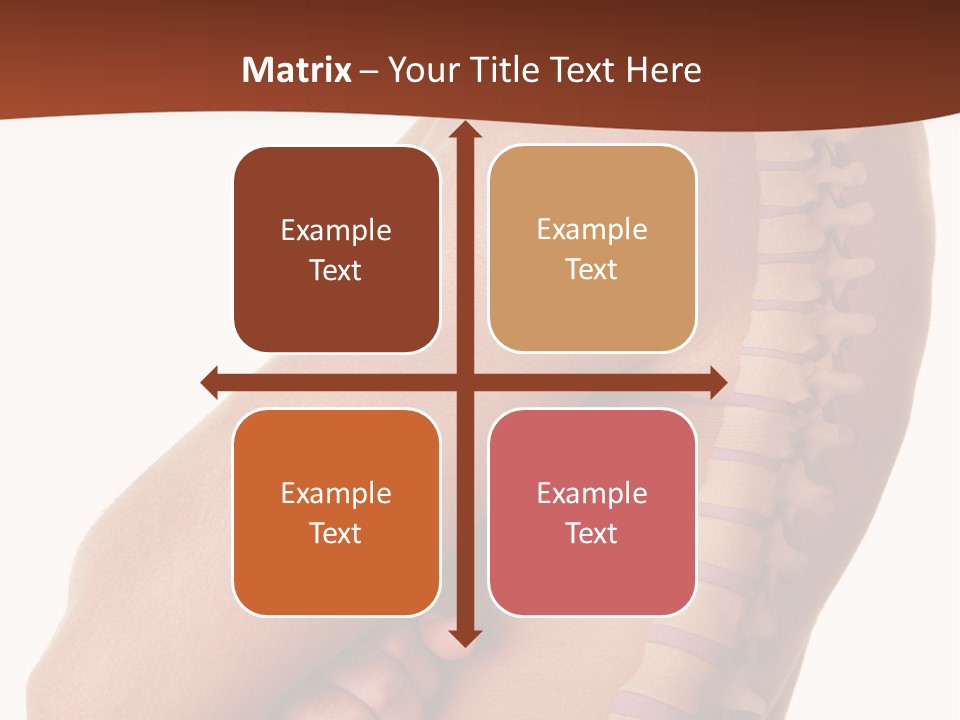 Matrix – Your Title Text Here

Example Text

Example Text

Example Text

Example Text